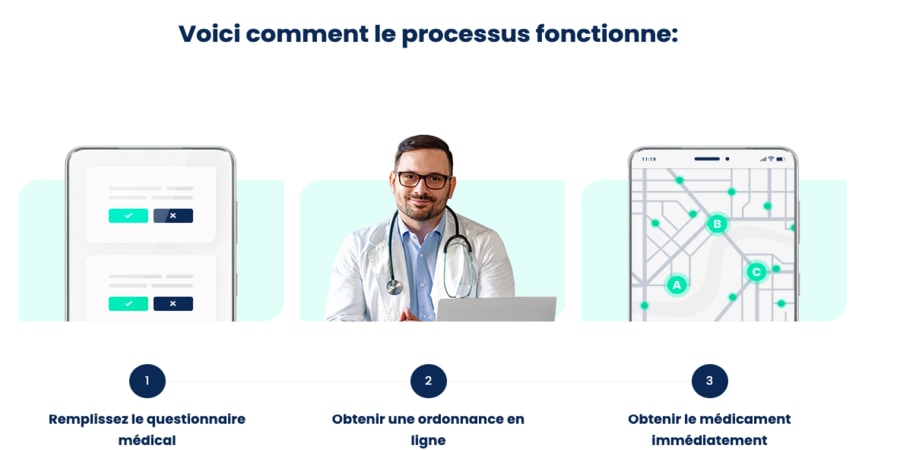 Voici comment le processus fonctionne:

11:19

B

A

C

1

Remplissez le questionnaire médical

2

Obtenir une ordonnance en ligne

3

Obtenir le médicament immédiatement